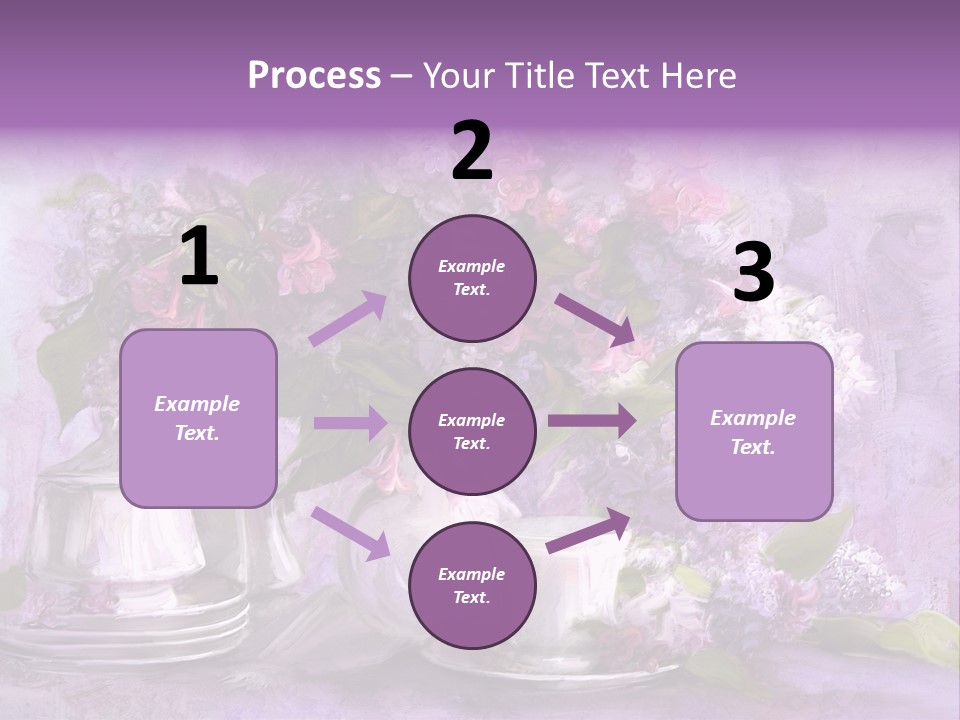 Process – Your Title Text Here

1

Example Text.

2

Example Text.

Example Text.

Example Text.

3

Example Text.